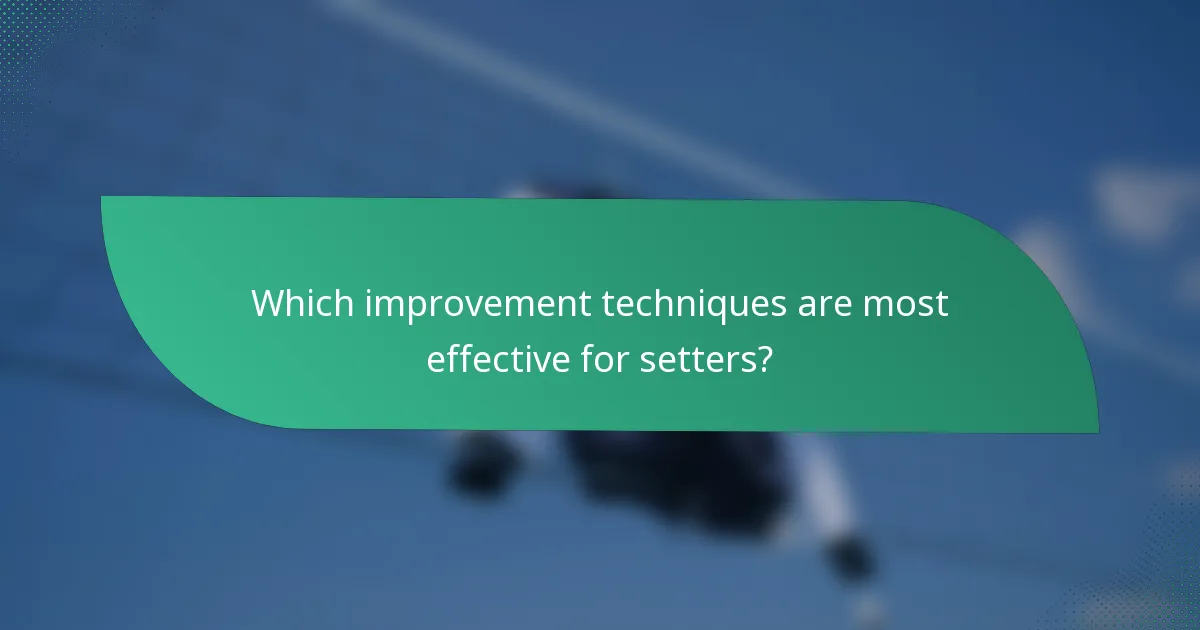 Which improvement techniques are most effective for setters?